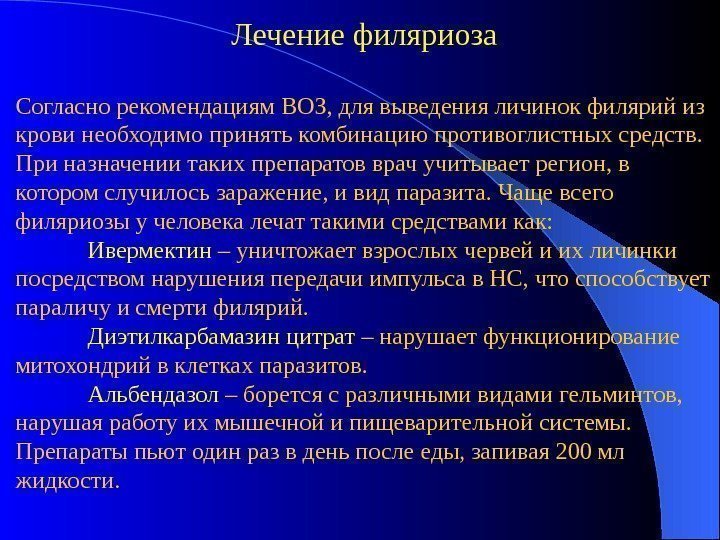 Лечение филяриоза

Согласно рекомендациям ВОЗ, для выведения личинок филярий из крови необходимо принять комбинацию противоглистных средств. При назначении таких препаратов врач учитывает регион, в котором случилось заражение, и вид паразита. Чаще всего филяриозы у человека лечат такими средствами как:

Ивермектин – уничтожает взрослых червей и их личинки посредством нарушения передачи импульса в НС, что способствует параличу и смерти филярий.

Диэтилкарбамазин цитрат – нарушает функционирование митохондрий в клетках паразитов.

Альбендазол – борется с различными видами гельминтов, нарушая работу их мышечной и пищеварительной системы. Препараты пьют один раз в день после еды, запивая 200 мл жидкости.